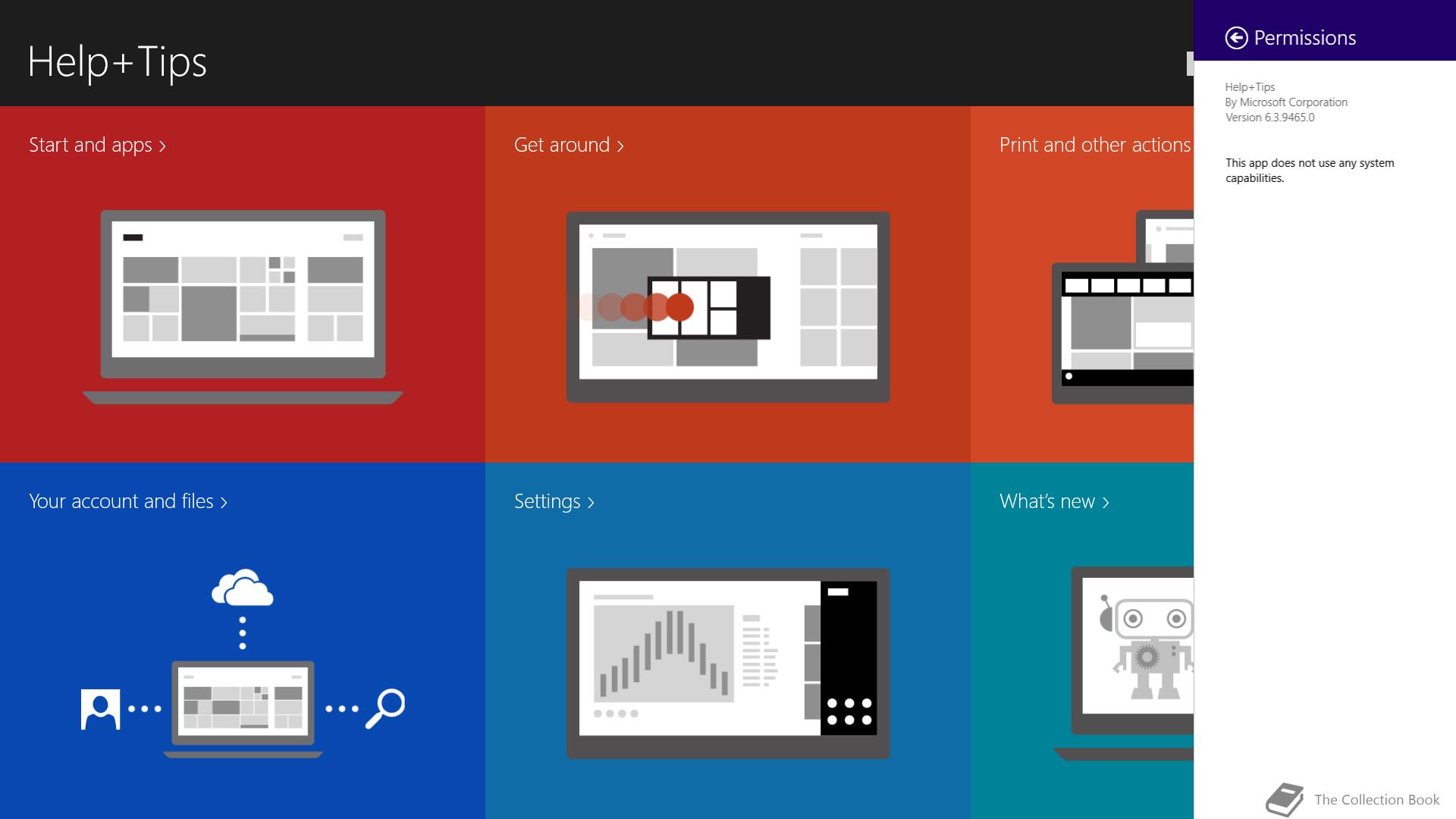 Help+Tips

Start and apps ›

Get around ›

Print and other actions

Your account and files ›

Settings ›

What's new ›

Permissions

Help+Tips
By Microsoft Corporation
Version 6.3.9465.0

This app does not use any system capabilities.

The Collection Book